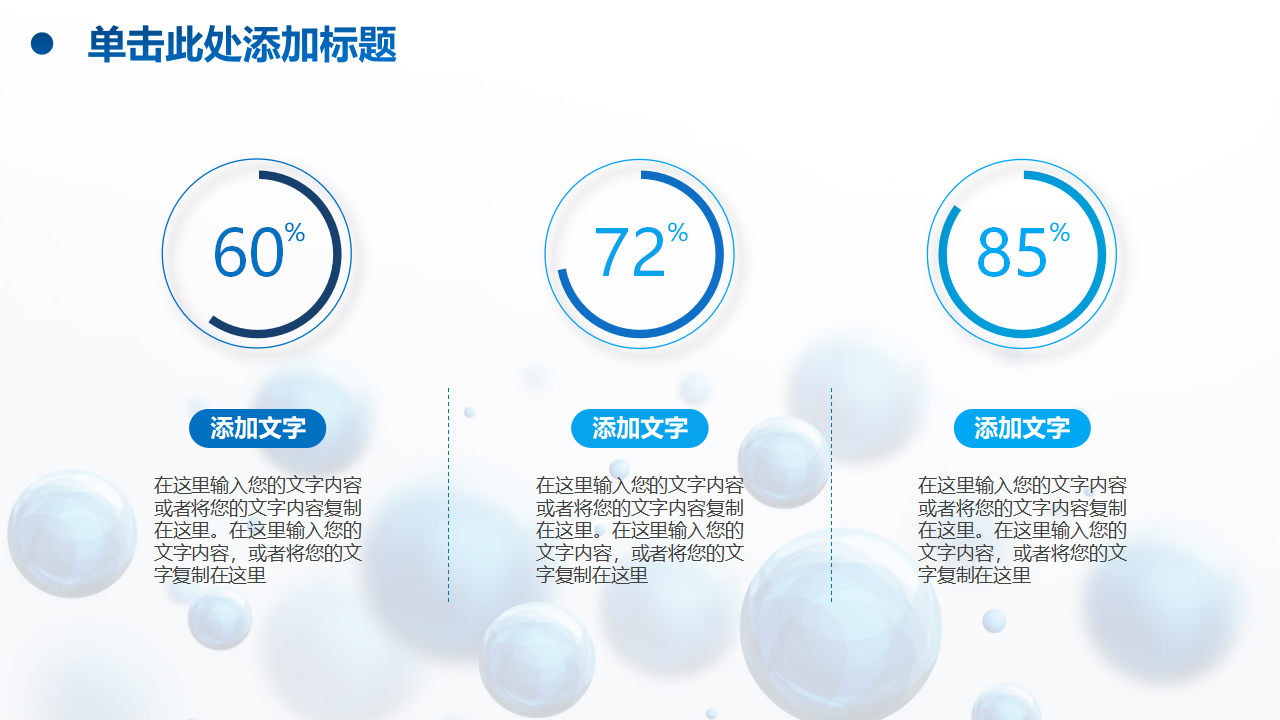 单击此处添加标题

60%

添加文字

在这里输入您的文字内容或者将您的文字内容复制在这里。在这里输入您的文字内容，或者将您的文字复制在这里

72%

添加文字

在这里输入您的文字内容或者将您的文字内容复制在这里。在这里输入您的文字内容，或者将您的文字复制在这里

85%

添加文字

在这里输入您的文字内容或者将您的文字内容复制在这里。在这里输入您的文字内容，或者将您的文字复制在这里